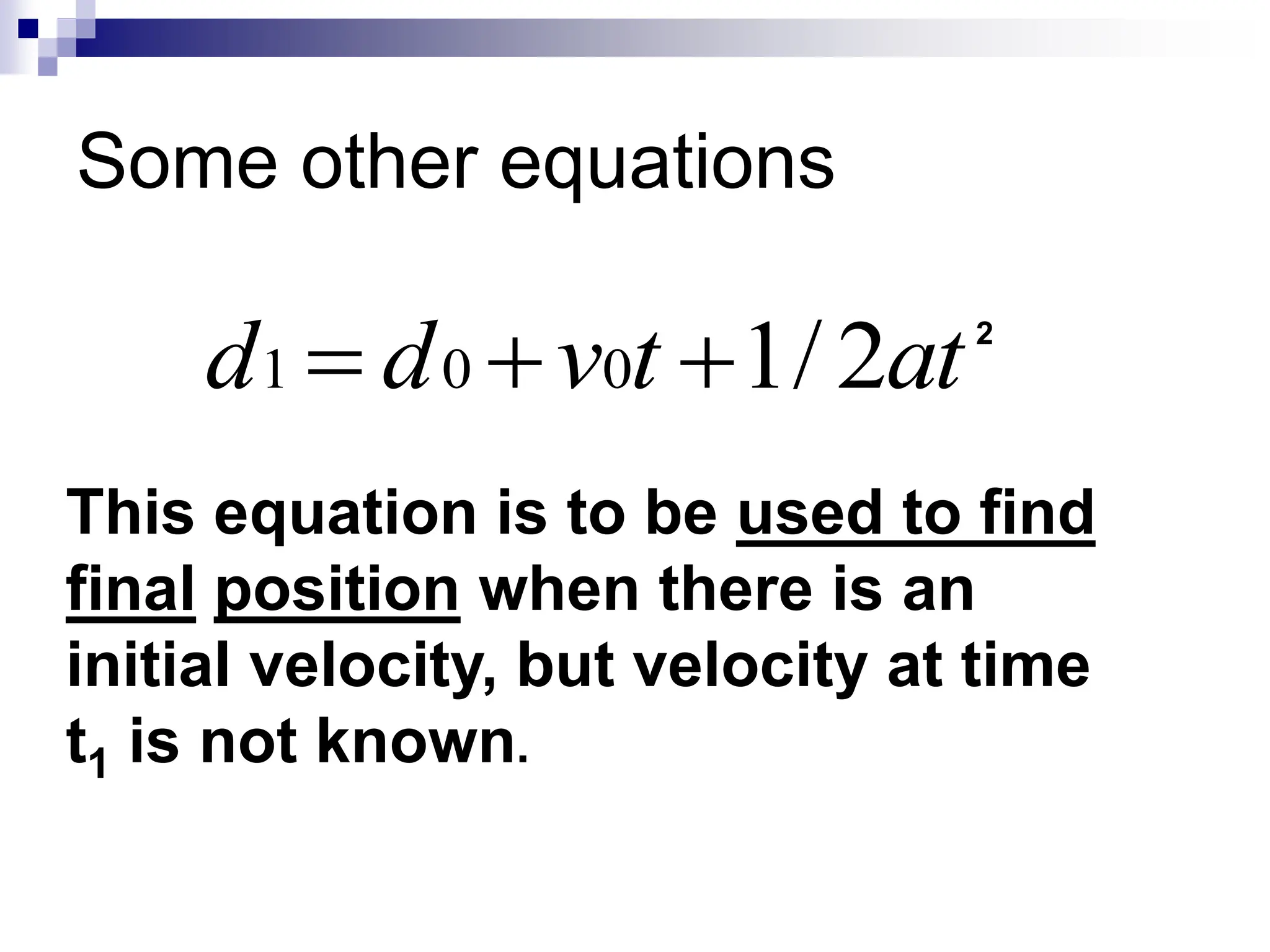 Some other equations

$d_1 = d_0 + v_0 t + 1/2at^2$

This equation is to be used to find final position when there is an initial velocity, but velocity at time $t_1$ is not known.